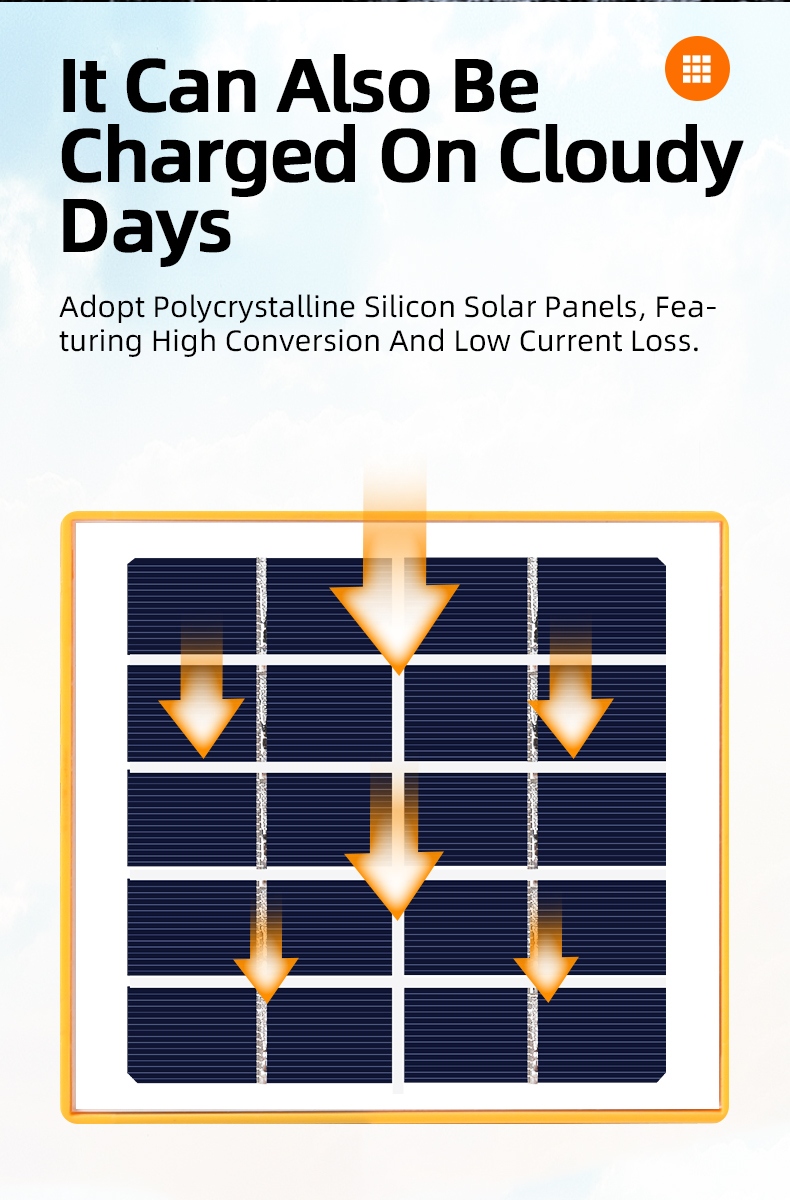 It Can Also Be Charged On Cloudy Days

Adopt Polycrystalline Silicon Solar Panels, Featuring High Conversion And Low Current Loss.